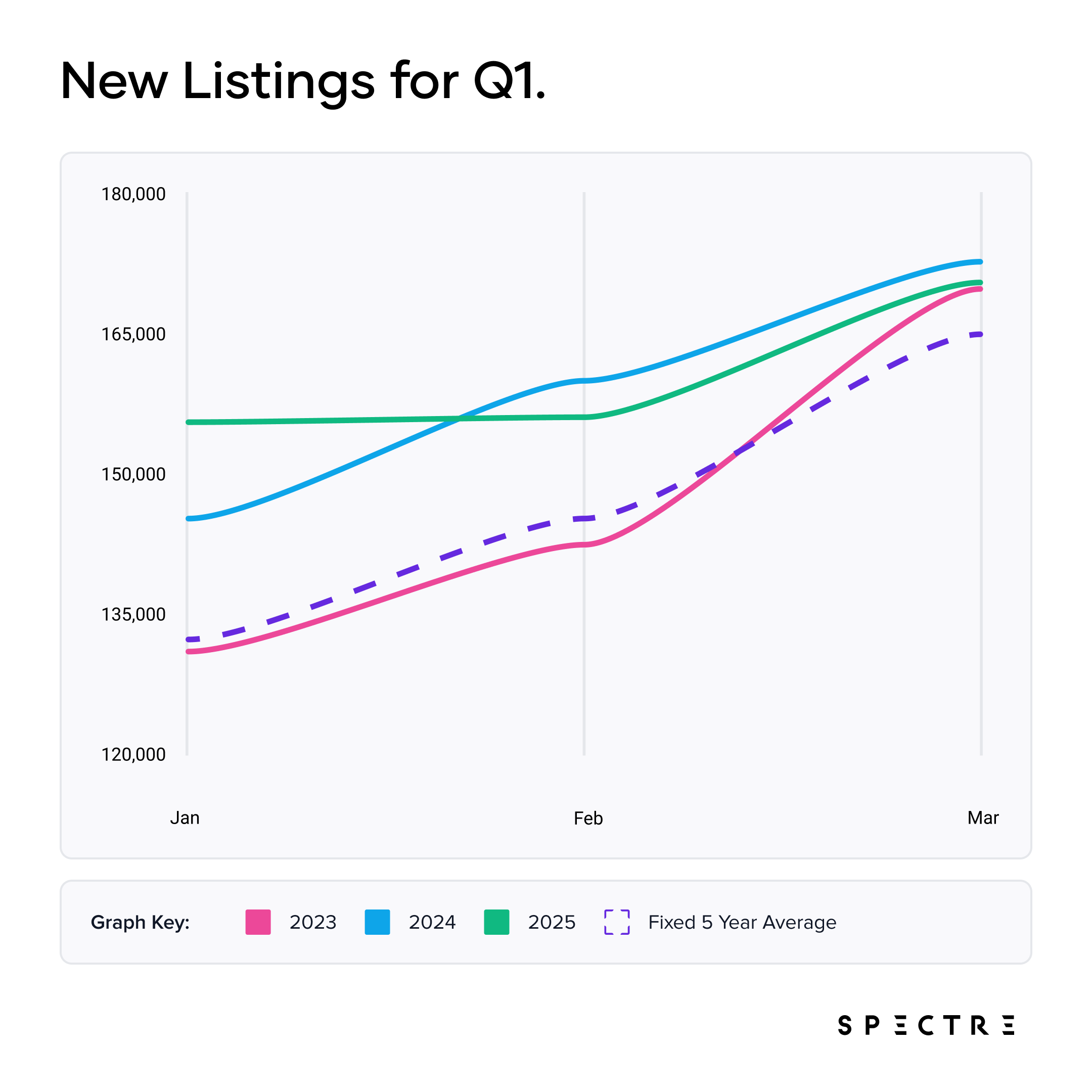 New Listings for Q1.

180,000

165,000

150,000

135,000

120,000

Jan

Feb

Mar

Graph Key: 2023 2024 2025 Fixed 5 Year Average

SPECTRE